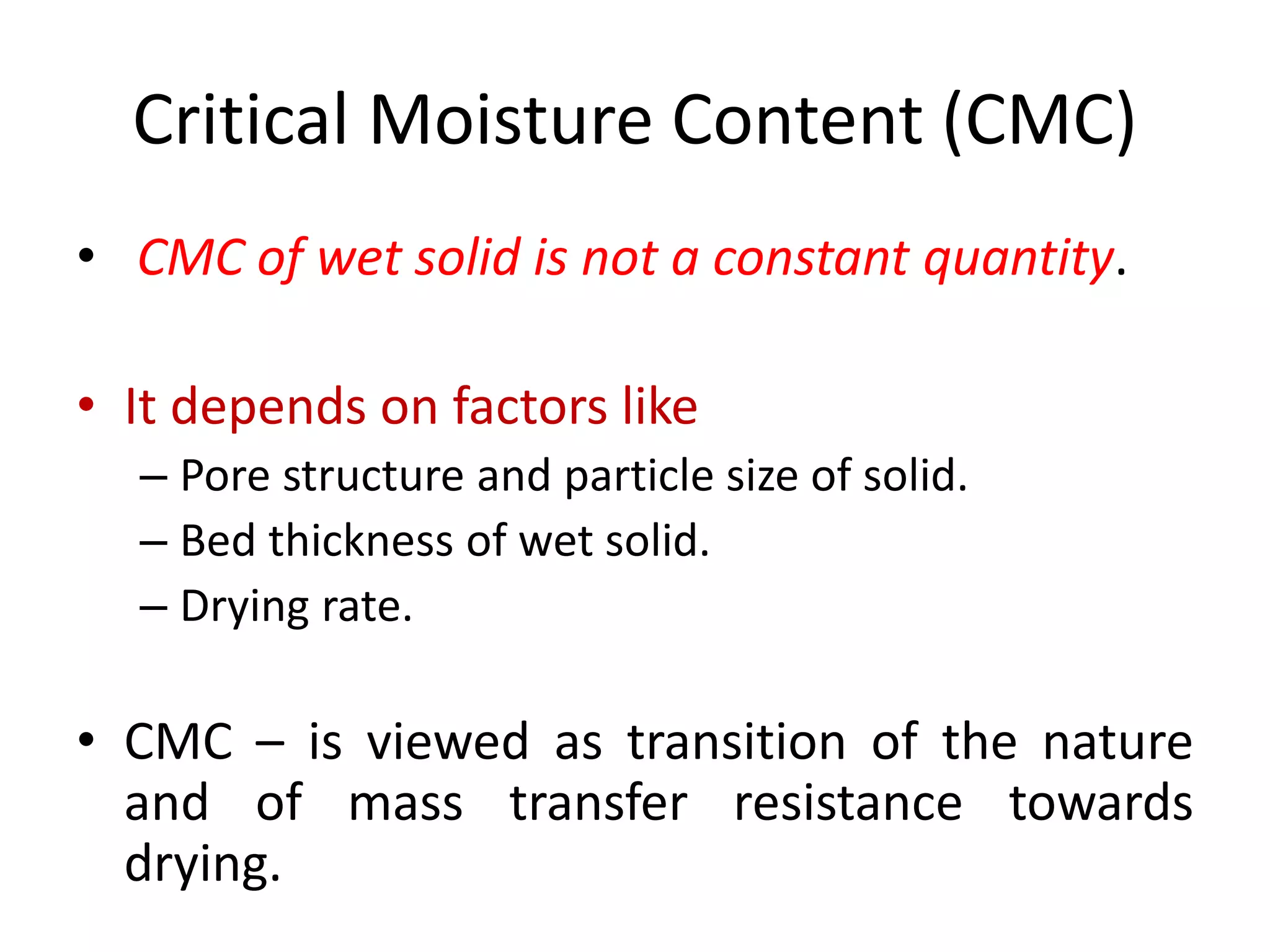 Critical Moisture Content (CMC)

• CMC of wet solid is not a constant quantity.

• It depends on factors like
– Pore structure and particle size of solid.
– Bed thickness of wet solid.
– Drying rate.

• CMC – is viewed as transition of the nature and of mass transfer resistance towards drying.